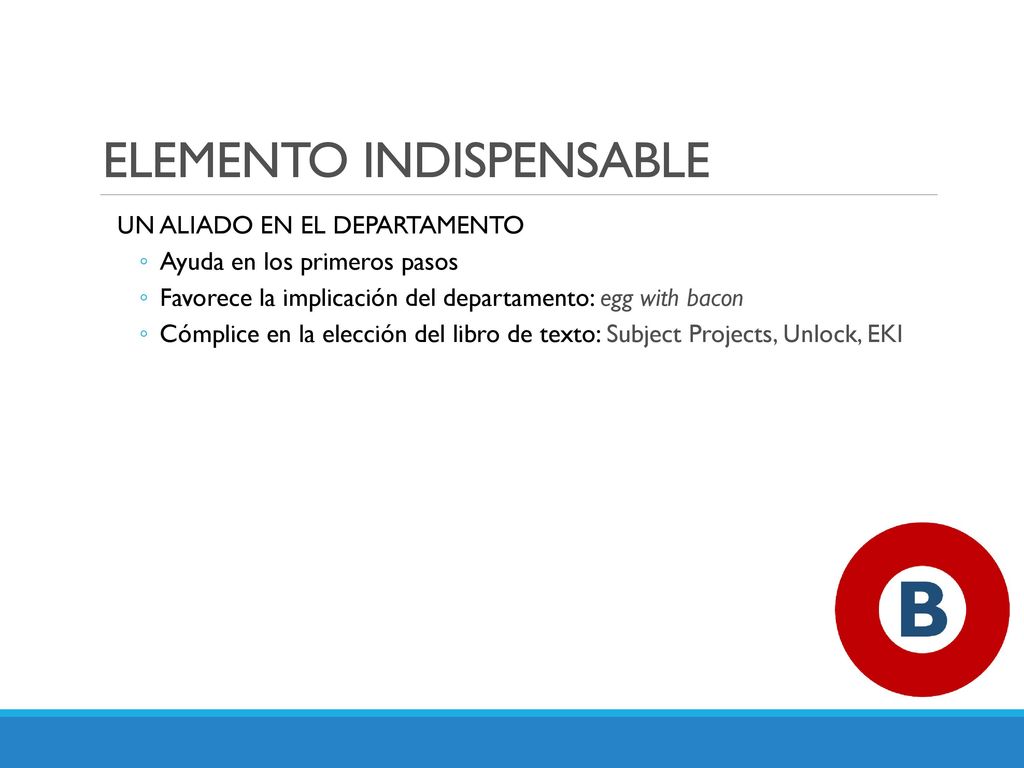 ELEMENTO INDISPENSABLE

UN ALIADO EN EL DEPARTAMENTO

◦ Ayuda en los primeros pasos
◦ Favorece la implicación del departamento: egg with bacon
◦ Cómplice en la elección del libro de texto: Subject Projects, Unlock, EKI

B